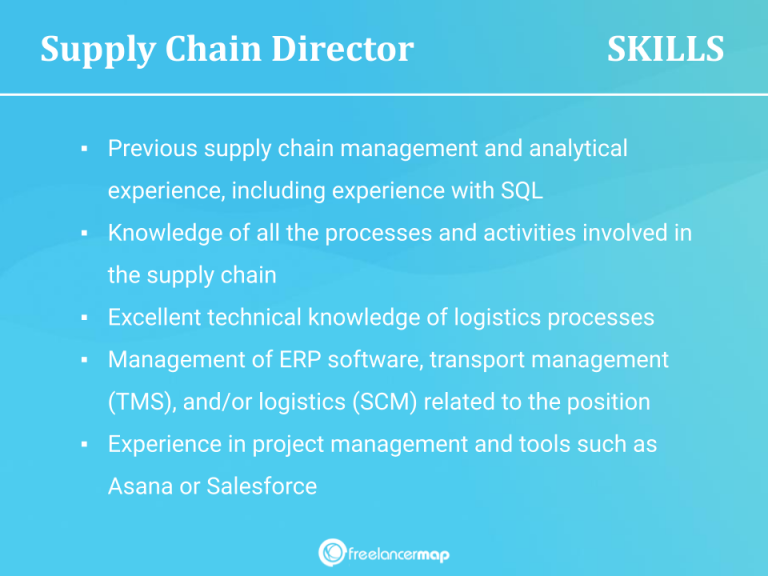 Supply Chain Director SKILLS

▪ Previous supply chain management and analytical experience, including experience with SQL
▪ Knowledge of all the processes and activities involved in the supply chain
▪ Excellent technical knowledge of logistics processes
▪ Management of ERP software, transport management (TMS), and/or logistics (SCM) related to the position
▪ Experience in project management and tools such as Asana or Salesforce

freelancermap